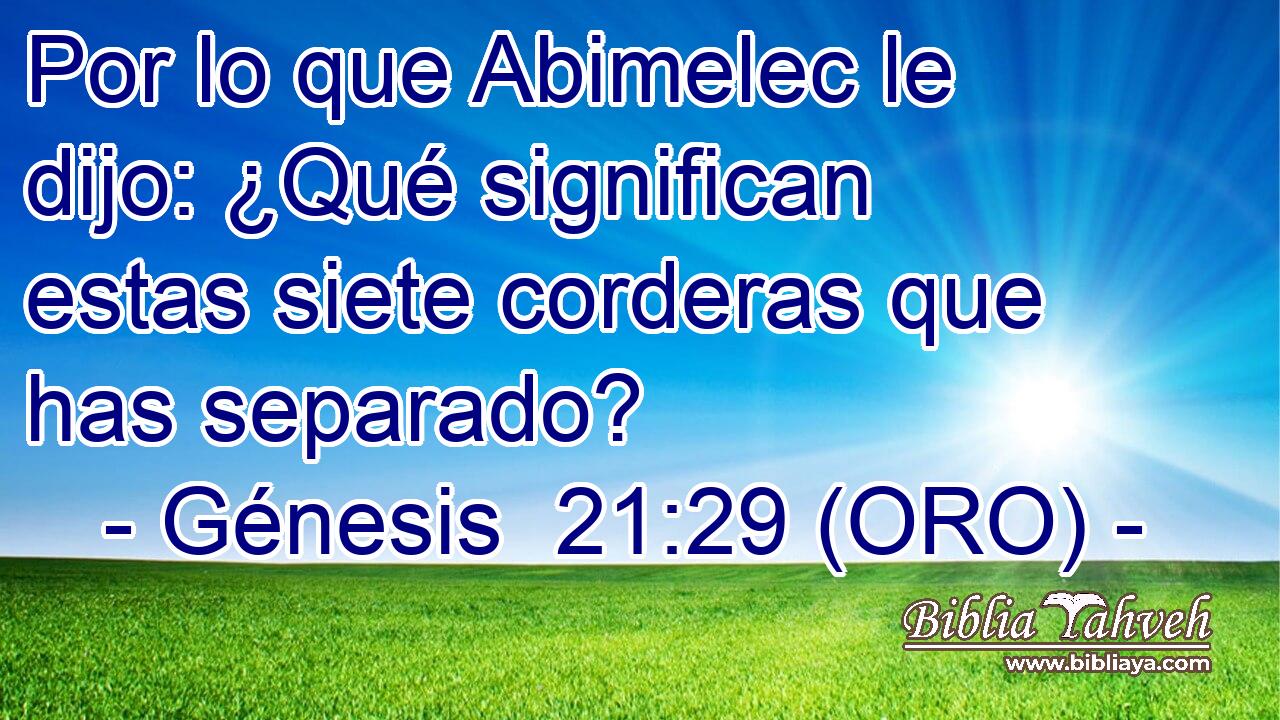 Por lo que Abimelec le dijo: ¿Qué significan estas siete corderas que has separado?

- Génesis 21:29 (ORO) -

Biblia Yahveh
www.bibliaya.com